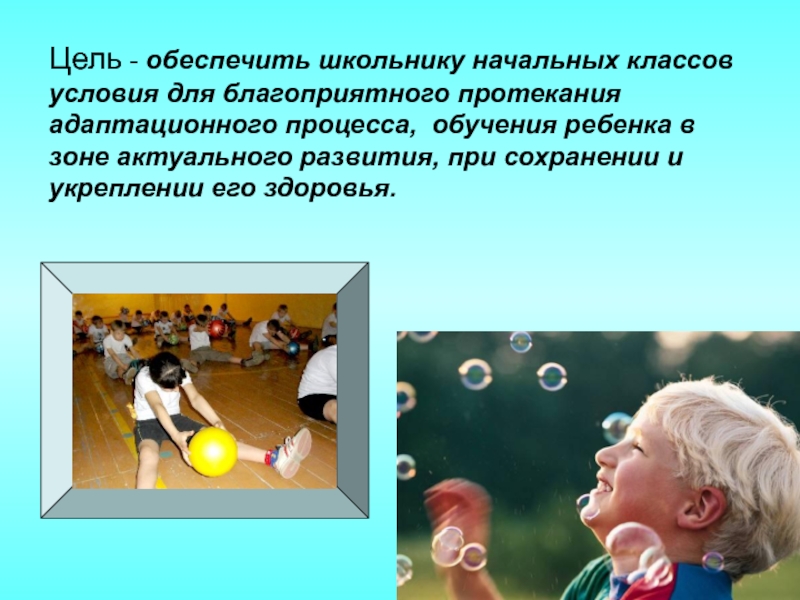 Цель - обеспечить школьнику начальных классов условия для благоприятного протекания адаптационного процесса, обучения ребенка в зоне актуального развития, при сохранении и укреплении его здоровья.